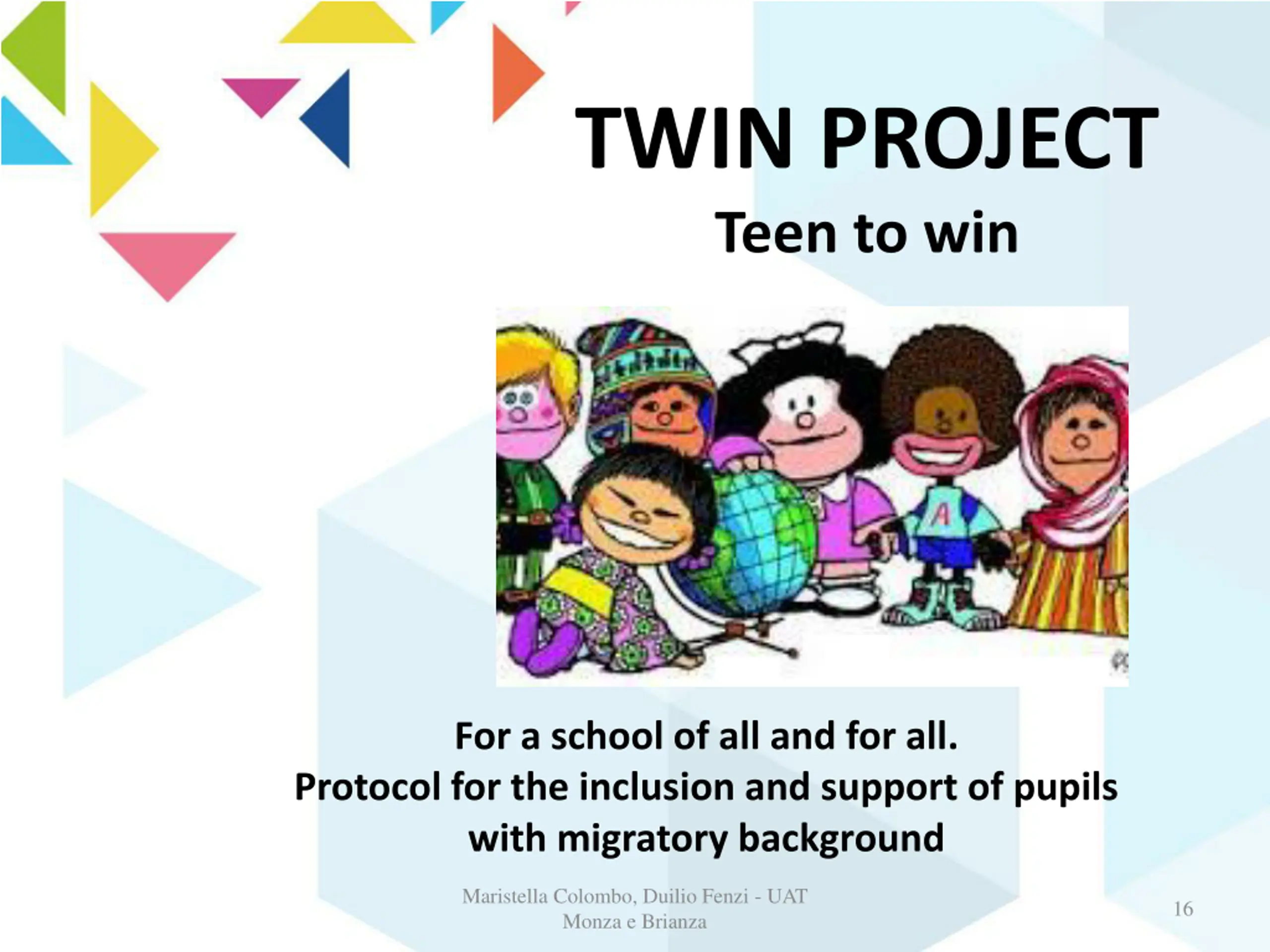 TWIN PROJECT
Teen to win

A

For a school of all and for all.
Protocol for the inclusion and support of pupils with migratory background

Maristella Colombo, Duilio Fenzi - UAT Monza e Brianza

16